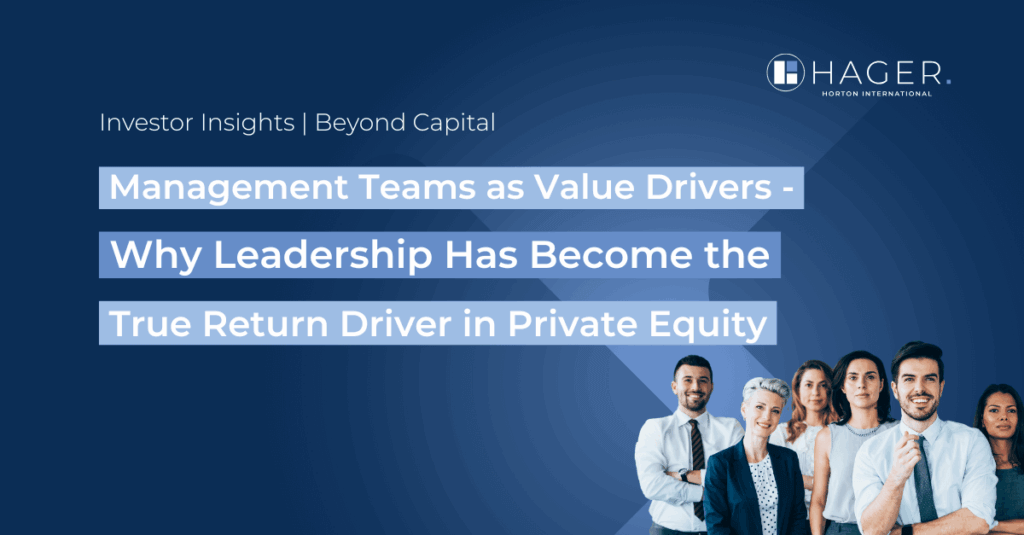 HAGER.
HORTON INTERNATIONAL

Investor Insights | Beyond Capital

Management Teams as Value Drivers - Why Leadership Has Become the True Return Driver in Private Equity